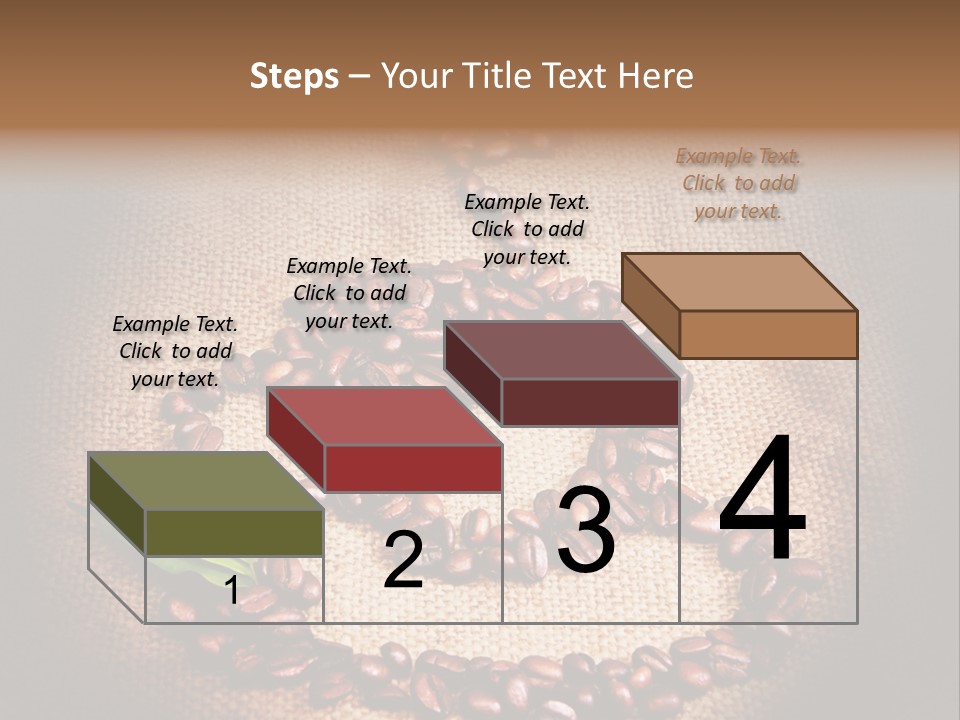 Steps – Your Title Text Here

Example Text. Click to add your text.

Example Text. Click to add your text.

Example Text. Click to add your text.

Example Text. Click to add your text.

1

2

3

4